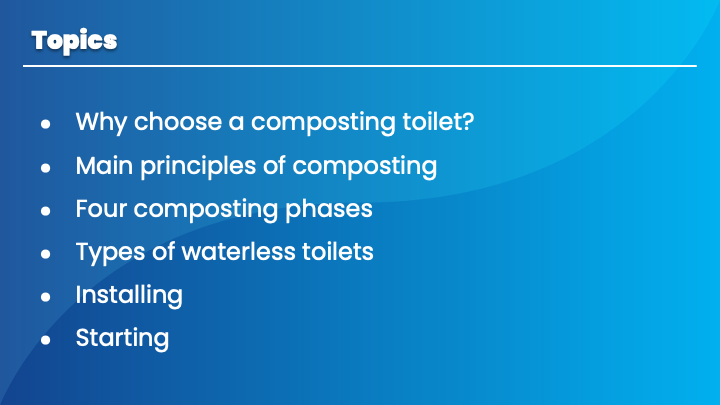 Topics

- Why choose a composting toilet?
- Main principles of composting
- Four composting phases
- Types of waterless toilets
- Installing
- Starting